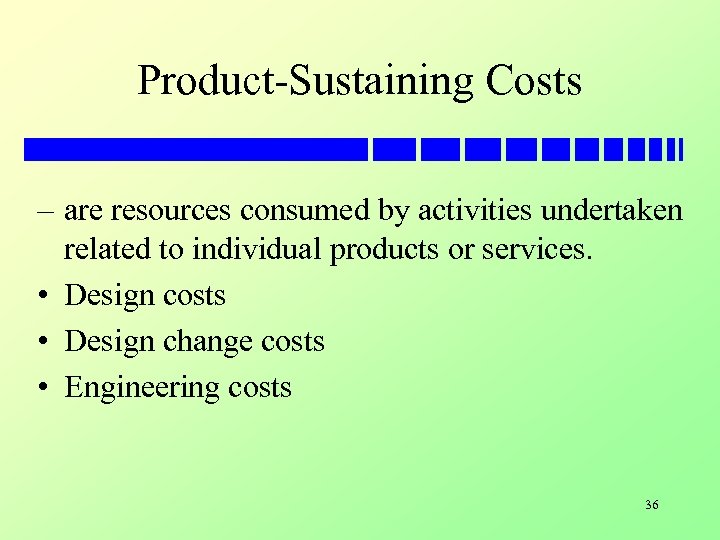 Product-Sustaining Costs

– are resources consumed by activities undertaken related to individual products or services.

• Design costs
• Design change costs
• Engineering costs

36